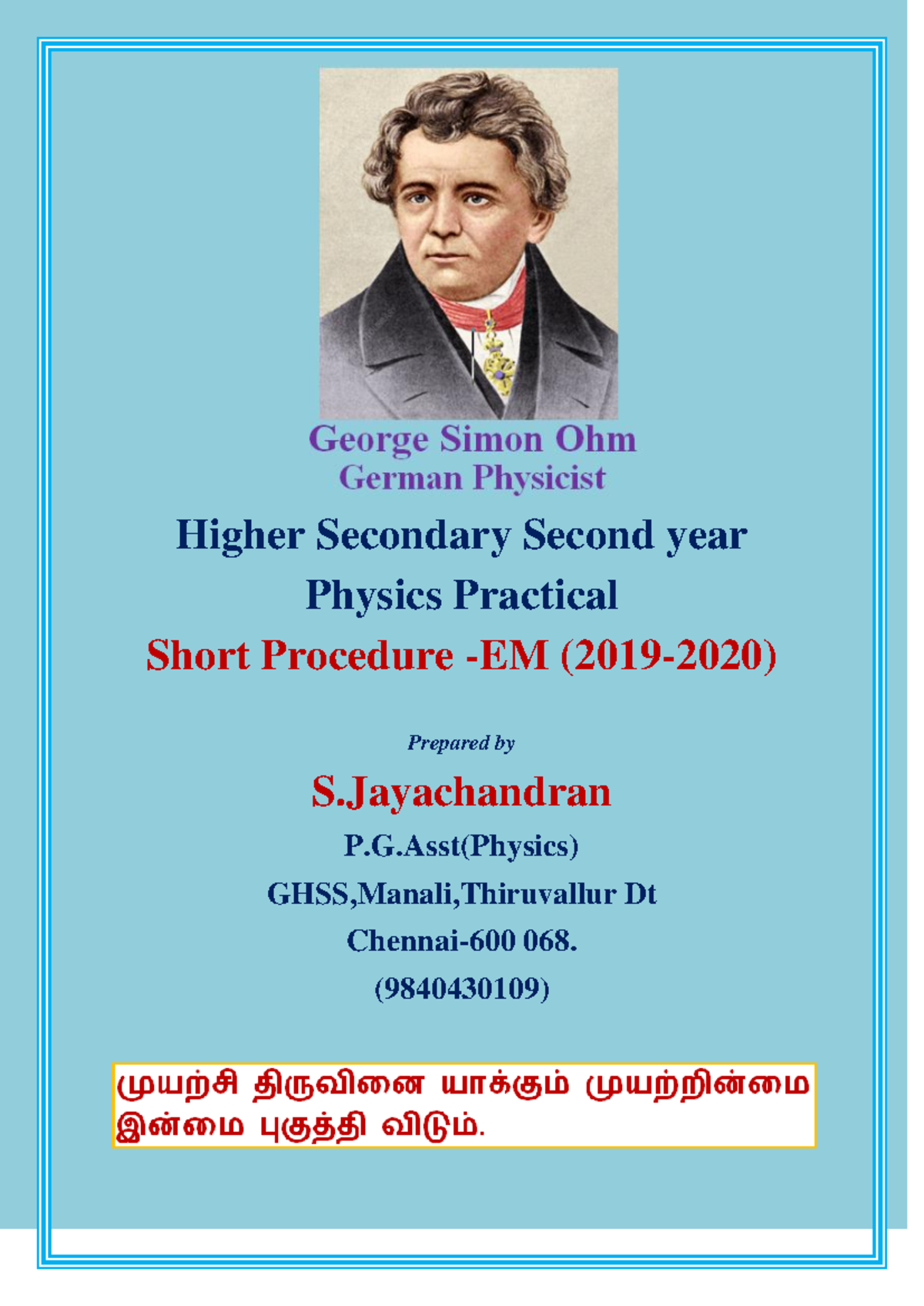 George Simon Ohm
German Physicist

Higher Secondary Second year
Physics Practical
Short Procedure -EM (2019-2020)

Prepared by

S.Jayachandran
P.G.Asst(Physics)
GHSS,Manali,Thiruvallur Dt
Chennai-600 068.
(9840430109)

முயற்சி திருவினை யாக்கும் முயற்றின்மை இன்மை புகுத்தி விடும்.